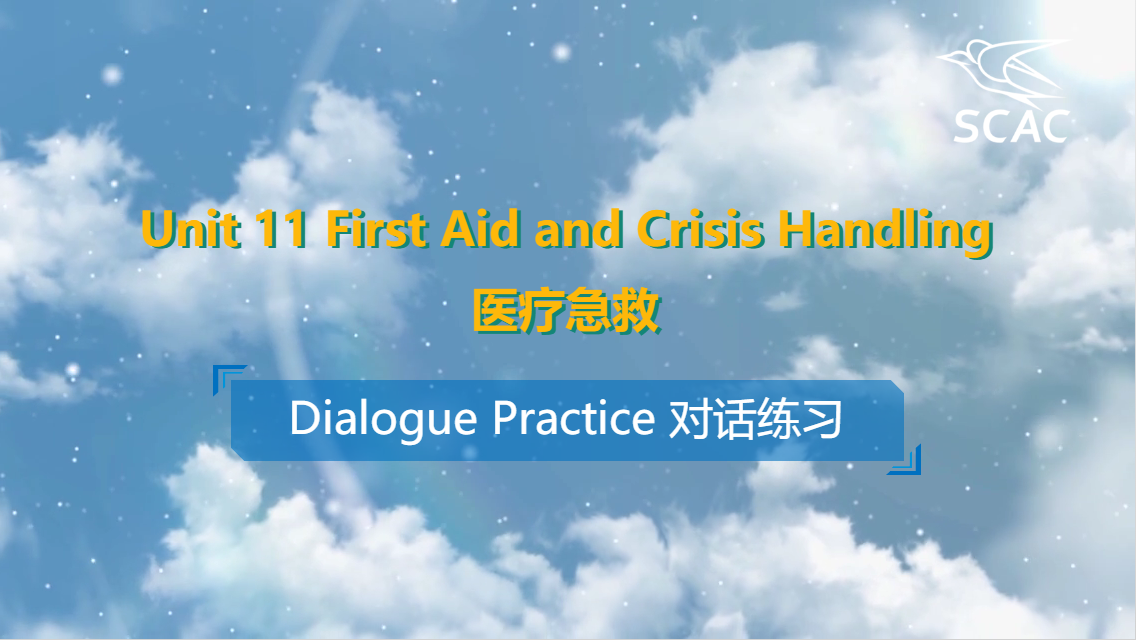 SCAC

Unit 11 First Aid and Crisis Handling

医疗急救

Dialogue Practice 对话练习